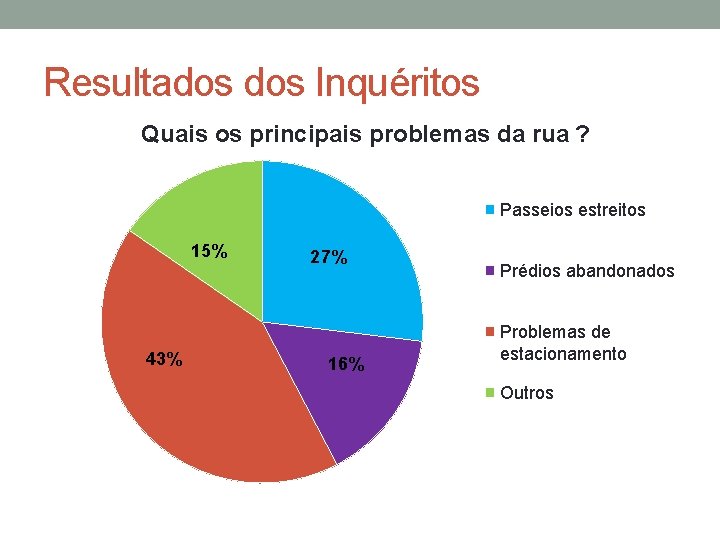 Resultados dos Inquéritos

Quais os principais problemas da rua ?

15%

27%

43%

16%

Passeios estreitos

Prédios abandonados

Problemas de estacionamento

Outros